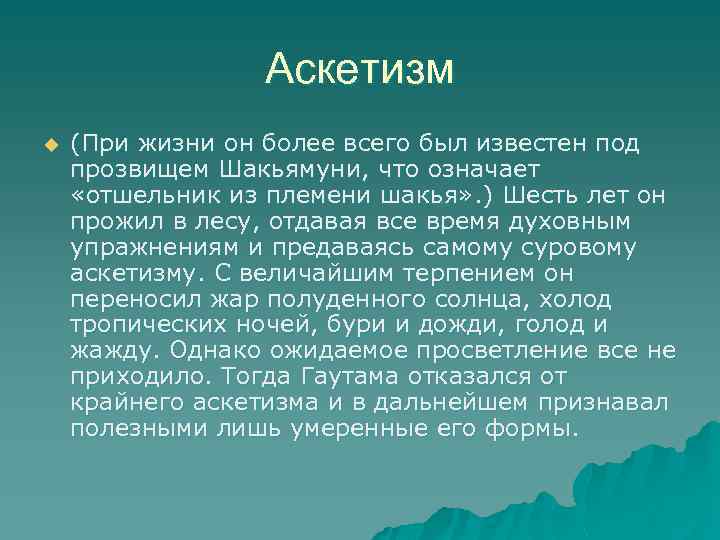 Аскетизм

(При жизни он более всего был известен под прозвищем Шакьямуни, что означает «отшельник из племени шакья».) Шесть лет он прожил в лесу, отдавая все время духовным упражнениям и предаваясь самому суровому аскетизму. С величайшим терпением он переносил жар полуденного солнца, холод тропических ночей, бури и дожди, голод и жажду. Однако ожидаемое просветление все не приходило. Тогда Гаутама отказался от крайнего аскетизма и в дальнейшем признавал полезными лишь умеренные его формы.